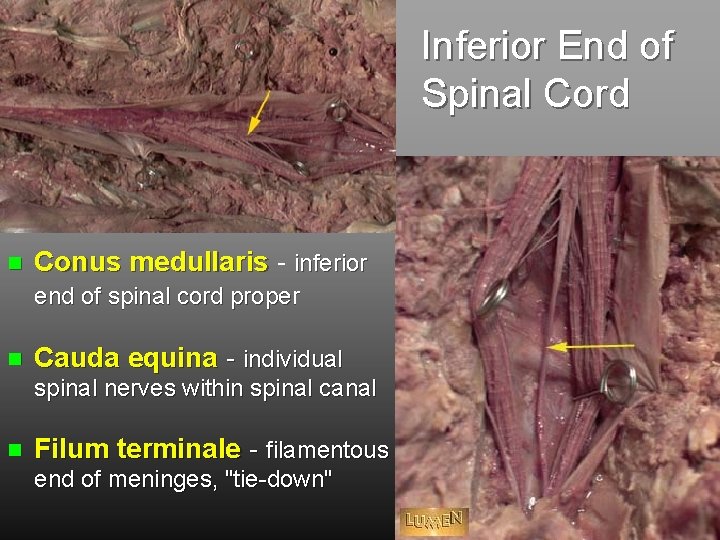 Inferior End of Spinal Cord

Conus medullaris - inferior end of spinal cord proper

Cauda equina - individual spinal nerves within spinal canal

Filum terminale - filamentous end of meninges, "tie-down"

LUMEN